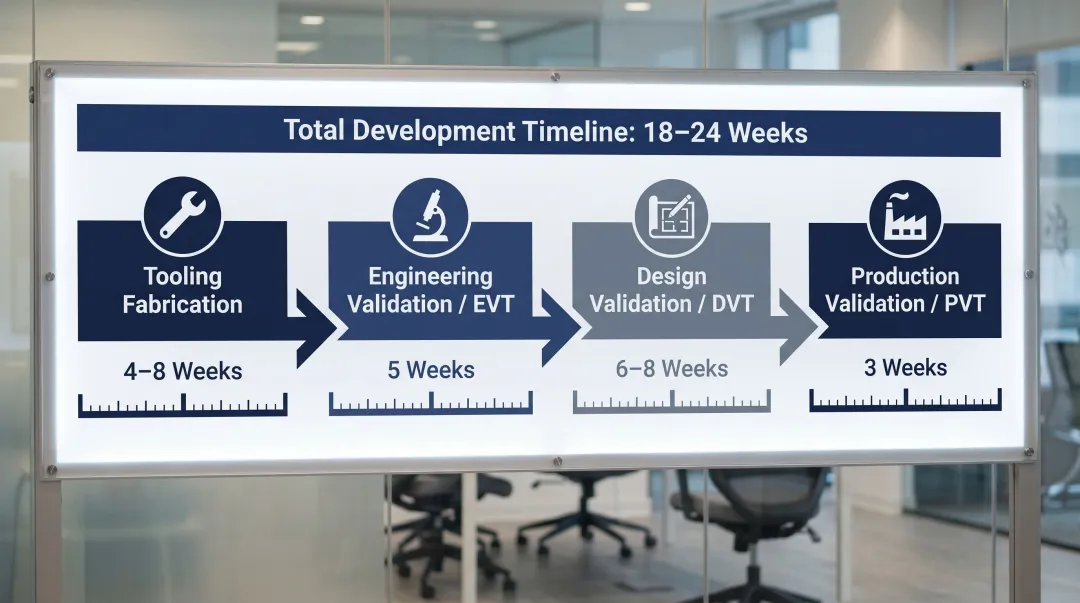 Total Development Timeline: 18–24 Weeks

Tooling Fabrication

4–8 Weeks

Engineering Validation / EVT

5 Weeks

Design Validation / DVT

6–8 Weeks

Production Validation / PVT

3 Weeks